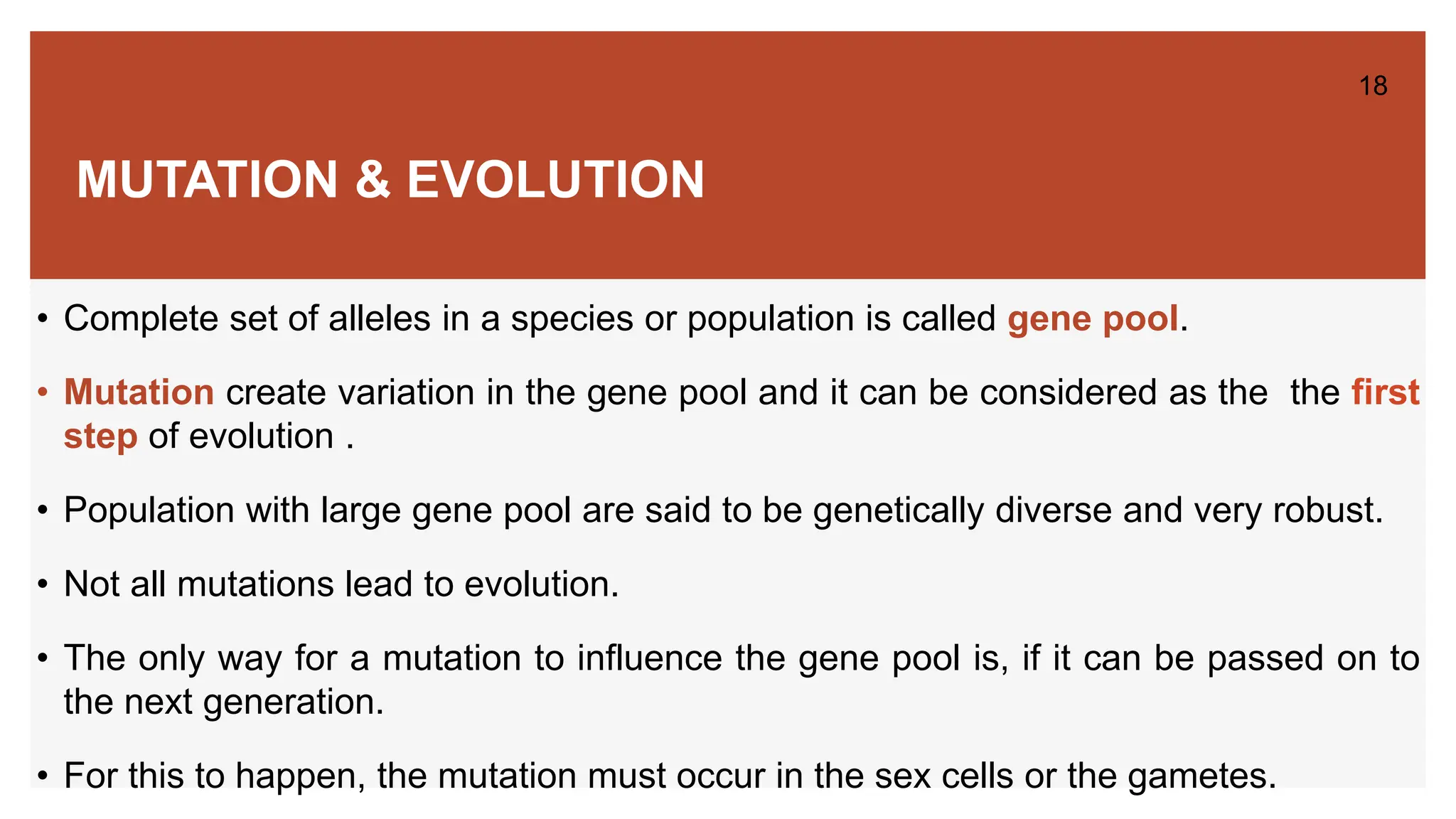 18

MUTATION & EVOLUTION

• Complete set of alleles in a species or population is called gene pool.

• Mutation create variation in the gene pool and it can be considered as the the first step of evolution .

• Population with large gene pool are said to be genetically diverse and very robust.

• Not all mutations lead to evolution.

• The only way for a mutation to influence the gene pool is, if it can be passed on to the next generation.

• For this to happen, the mutation must occur in the sex cells or the gametes.